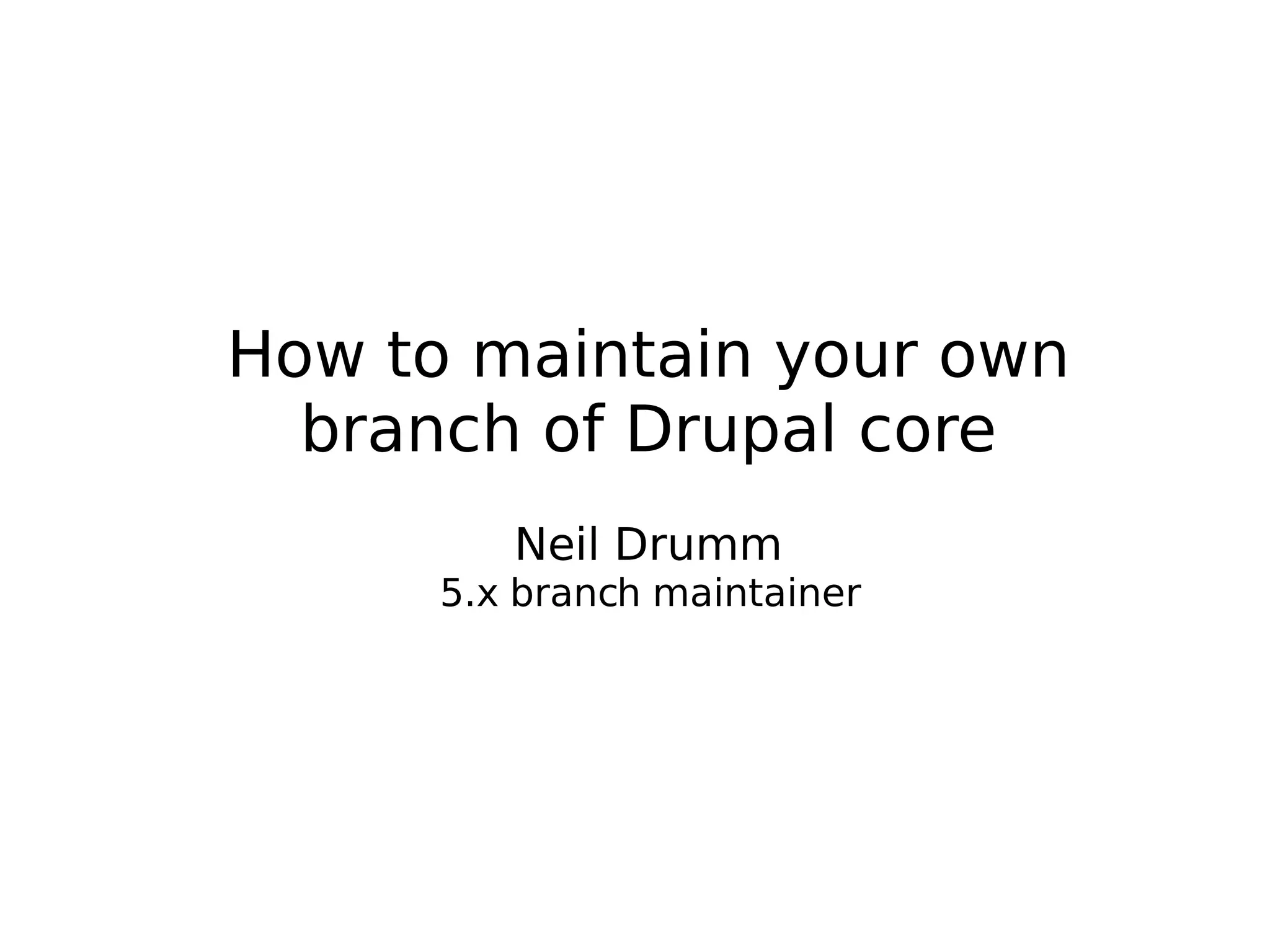 How to maintain your own branch of Drupal core

Neil Drumm
5.x branch maintainer